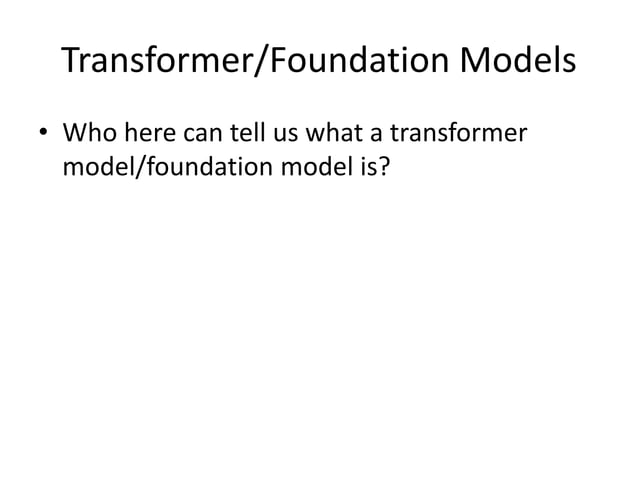 Transformer/Foundation Models

• Who here can tell us what a transformer model/foundation model is?